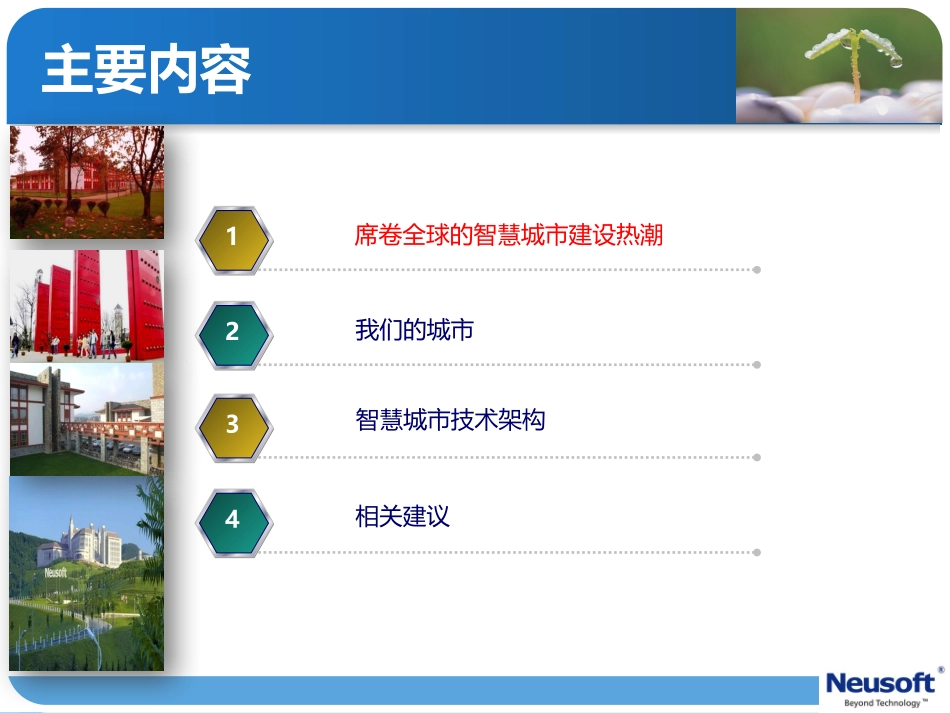 主要内容

1 席卷全球的智慧城市建设热潮

2 我们的城市

3 智慧城市技术架构

4 相关建议

Neusoft

Neusoft®
Beyond Technology™